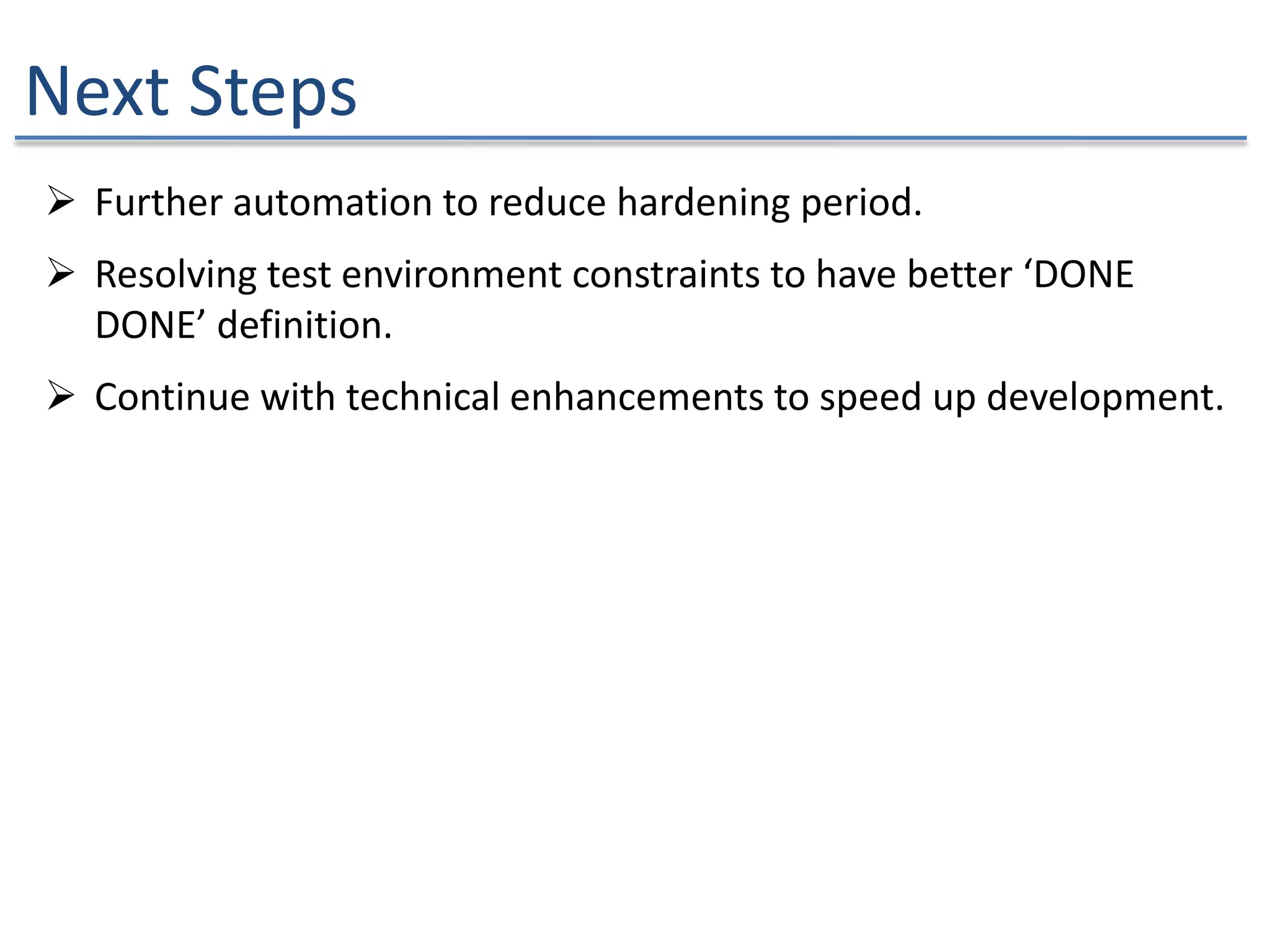 Next Steps

➢ Further automation to reduce hardening period.

➢ Resolving test environment constraints to have better ‘DONE DONE’ definition.

➢ Continue with technical enhancements to speed up development.